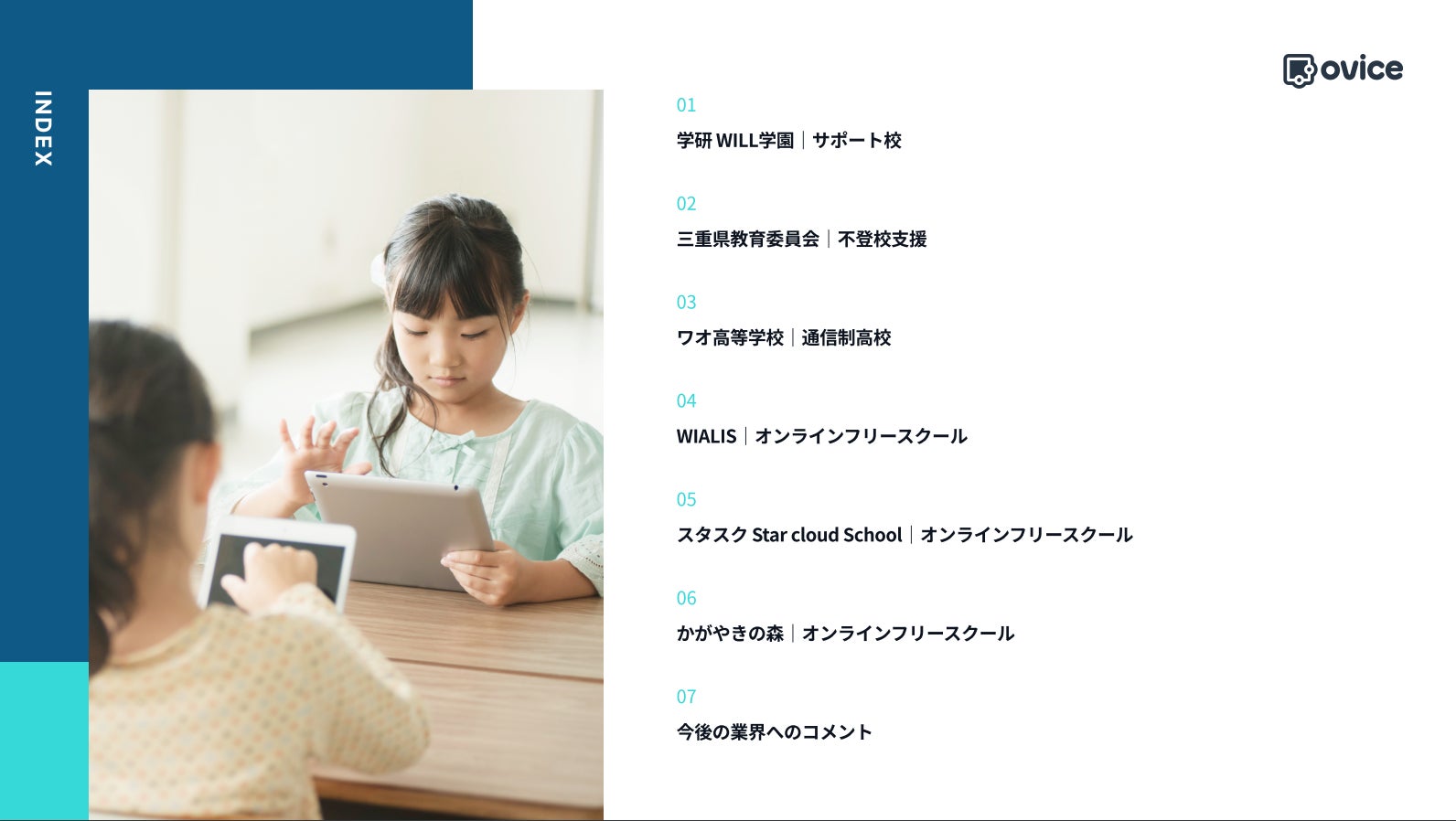 INDEX

ovice

01
学研 WILL学園｜サポート校

02
三重県教育委員会｜不登校支援

03
ワオ高等学校｜通信制高校

04
WIALIS｜オンラインフリースクール

05
スタスク Star cloud School｜オンラインフリースクール

06
かがやきの森｜オンラインフリースクール

07
今後の業界へのコメント